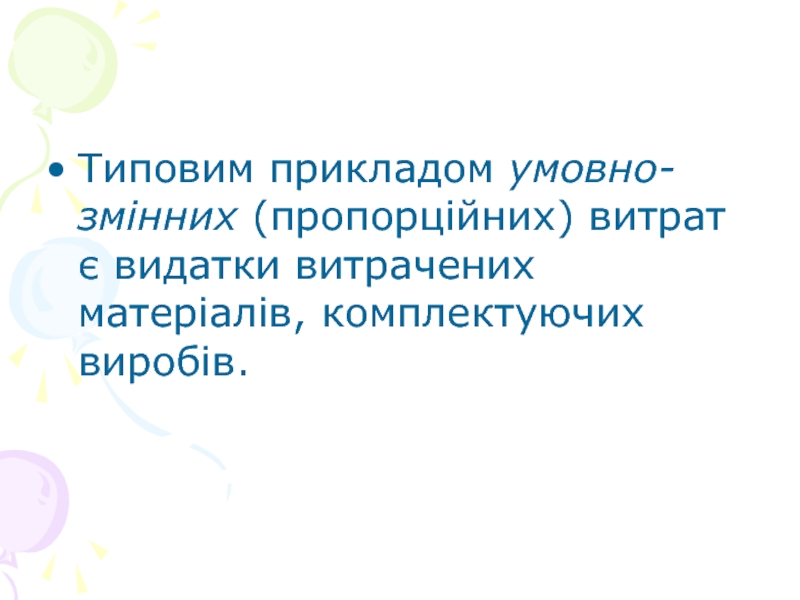 • Типовим прикладом умовно-змінних (пропорційних) витрат є видатки витрачених матеріалів, комплектуючих виробів.